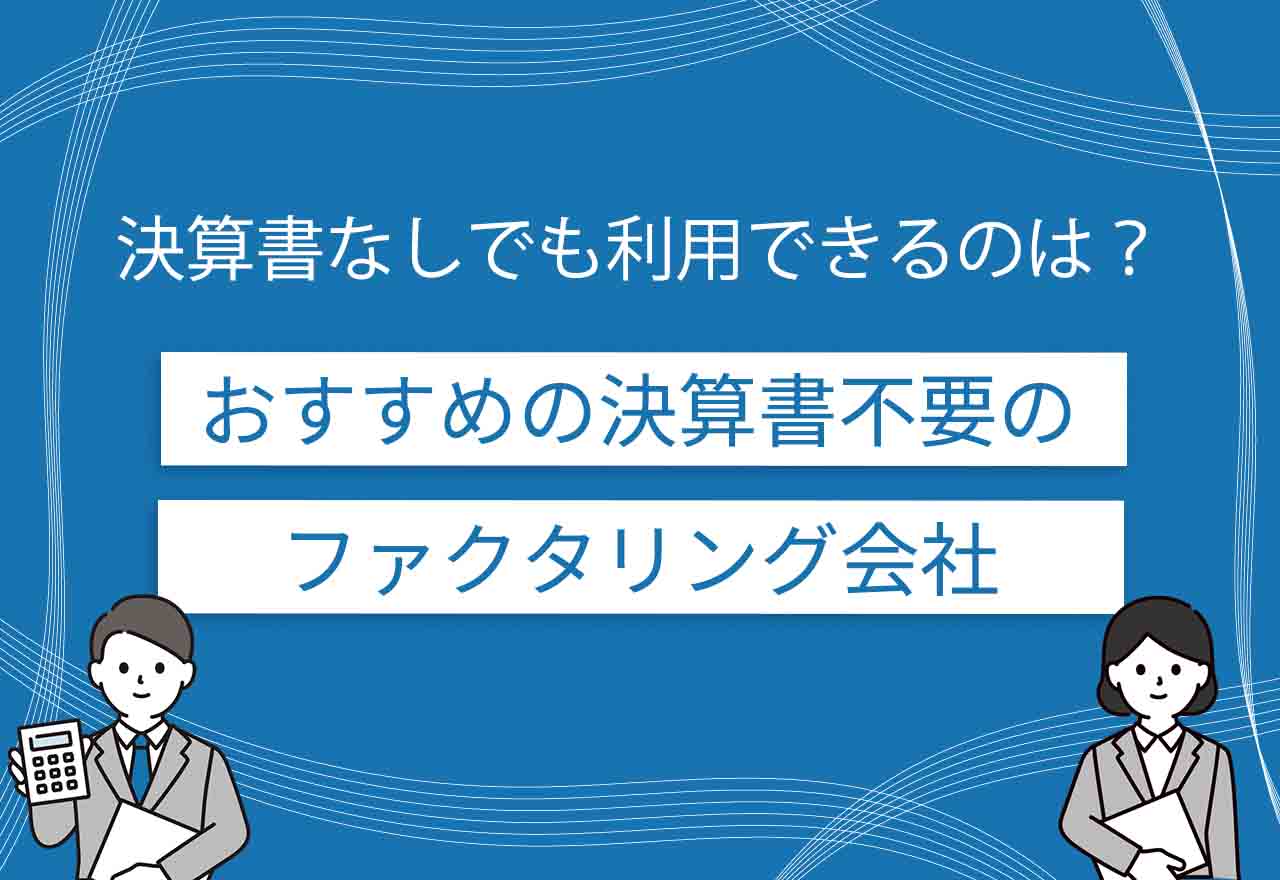 決算書なしでも利用できるのは？

おすすめの決算書不要の

ファクタリング会社